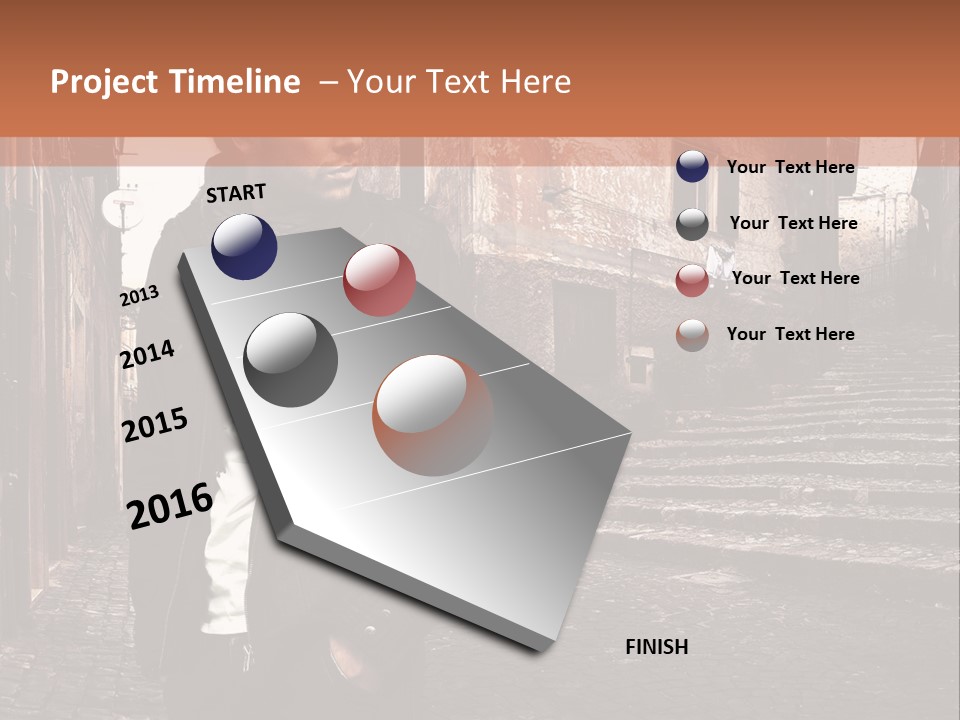 Project Timeline – Your Text Here

START

2013

2014

2015

2016

FINISH

Your Text Here

Your Text Here

Your Text Here

Your Text Here